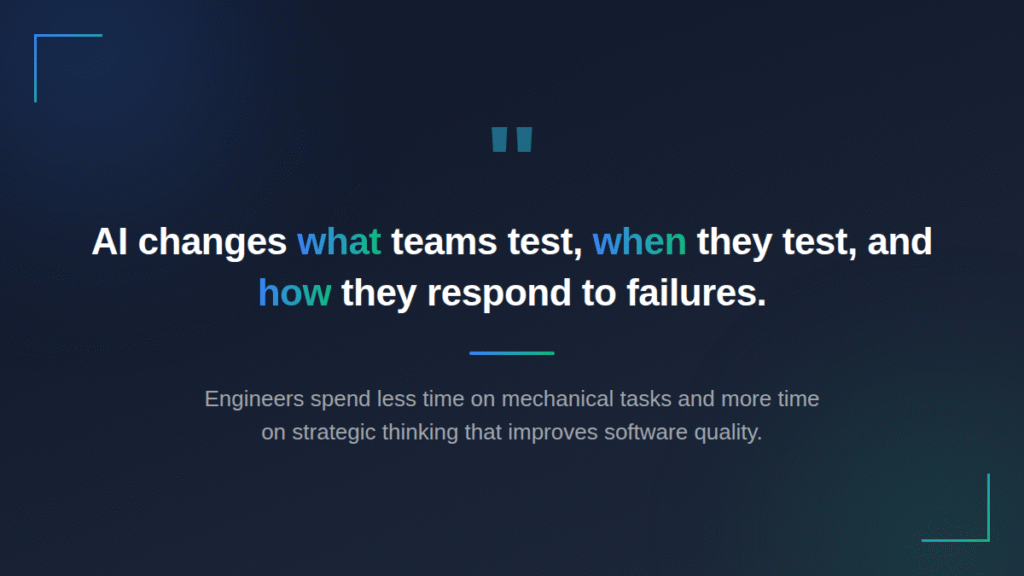 "

AI changes what teams test, when they test, and how they respond to failures.

Engineers spend less time on mechanical tasks and more time on strategic thinking that improves software quality.